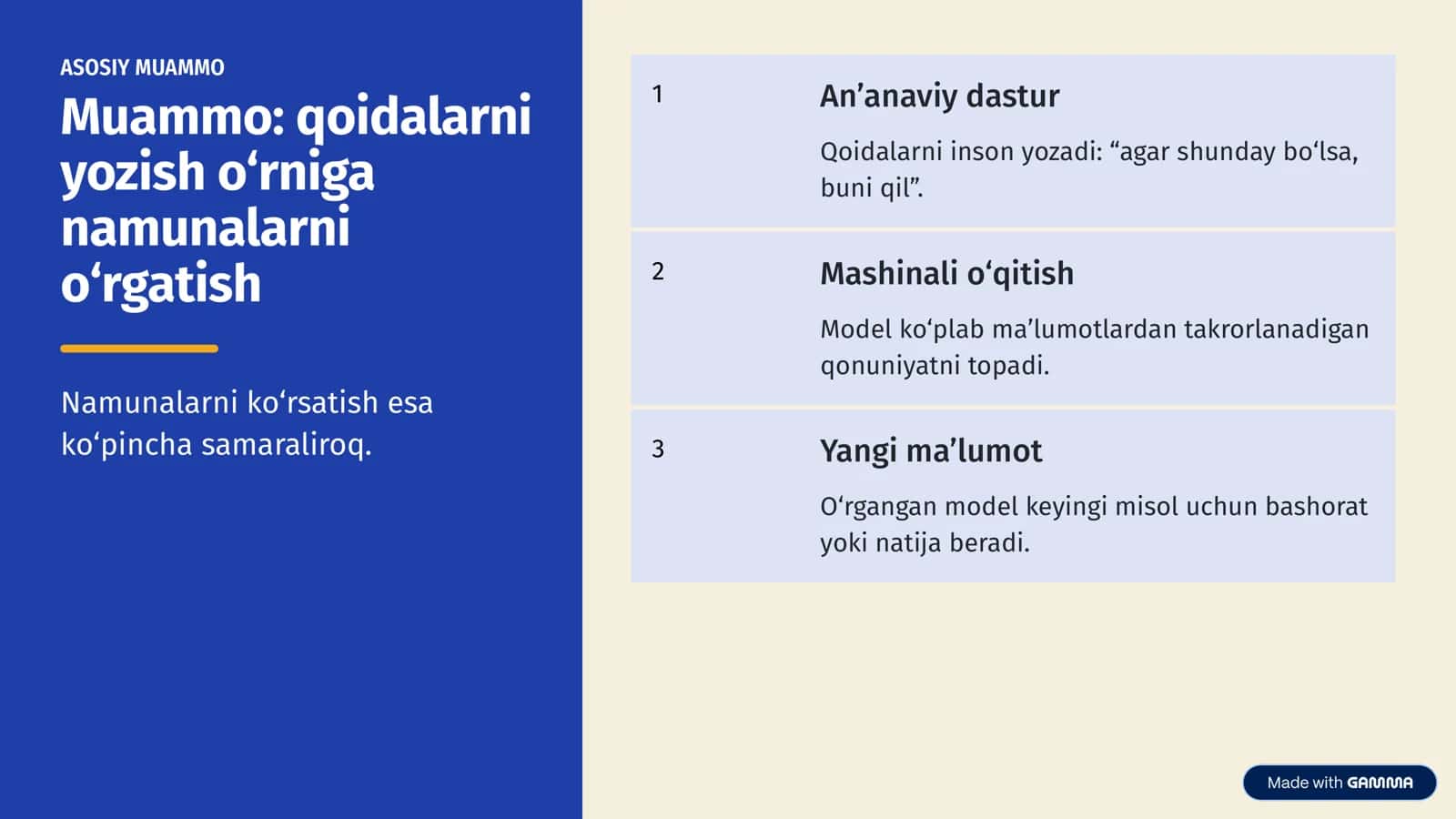 ASOSIY MUAMMO

Muammo: qoidalarni yozish o‘rniga namunalarni o‘rgatish

Namunalarni ko‘rsatish esa ko‘pincha samaraliroq.

1

An’anaviy dastur

Qoidalarni inson yozadi: “agar shunday bo‘lsa, buni qil”.

2

Mashinali o‘qitish

Model ko‘plab ma’lumotlardan takrorlanadigan qonuniyatni topadi.

3

Yangi ma’lumot

O‘rgangan model keyingi misol uchun bashorat yoki natija beradi.

Made with GAMMA